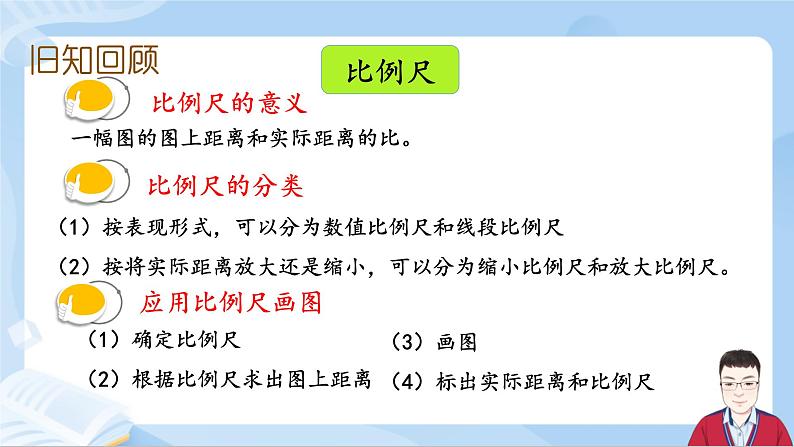 旧知回顾

比例尺

比例尺的意义

一幅图的图上距离和实际距离的比。

比例尺的分类

（1）按表现形式，可以分为数值比例尺和线段比例尺

（2）按将实际距离放大还是缩小，可以分为缩小比例尺和放大比例尺。

应用比例尺画图

（1）确定比例尺

（2）根据比例尺求出图上距离

（3）画图

（4）标出实际距离和比例尺